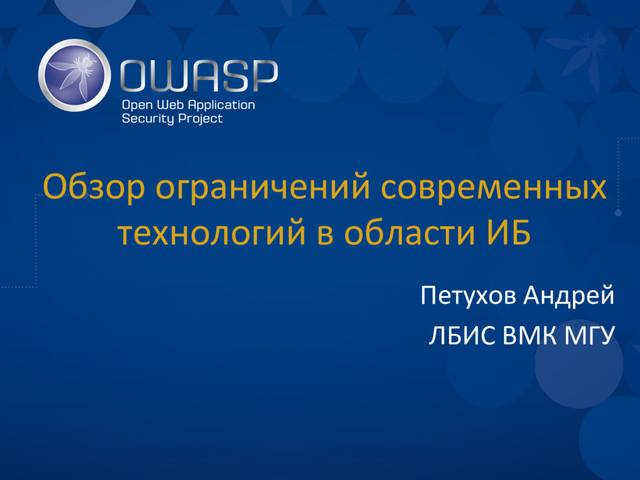 OWASP
Open Web Application
Security Project

Обзор ограничений современных технологий в области ИБ

Петухов Андрей
ЛБИС ВМК МГУ